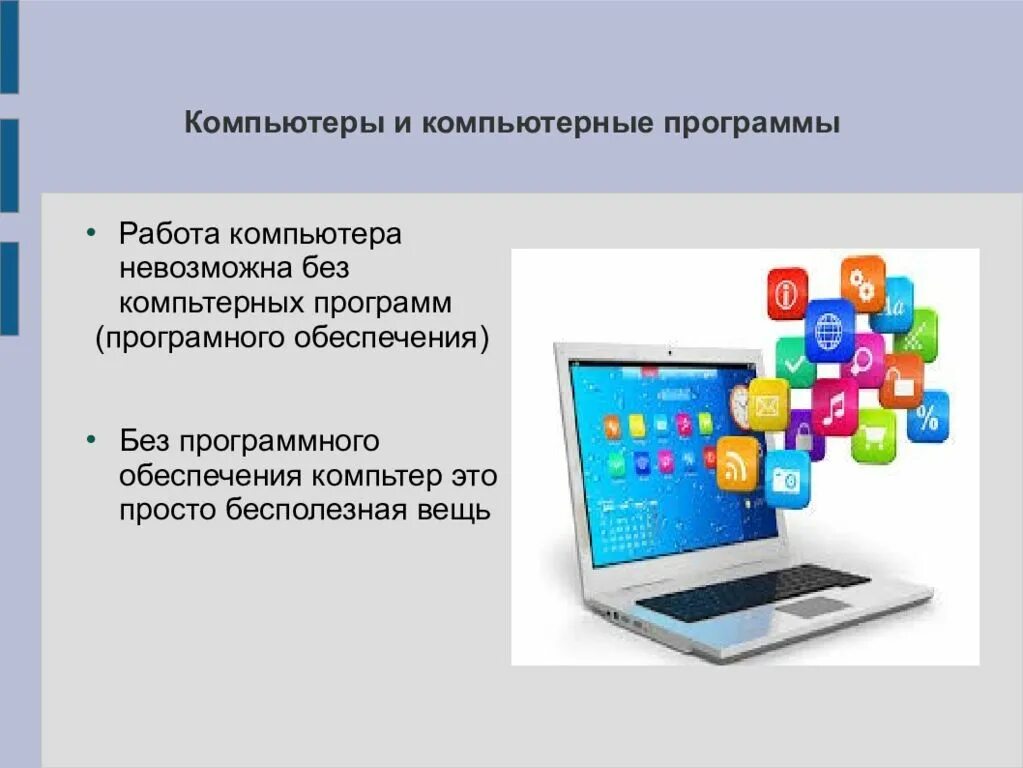 Компьютеры и компьютерные программы

• Работа компьютера невозможна без компьтерных программ (програмного обеспечения)

• Без программного обеспечения компьтер это просто бесполезная вещь